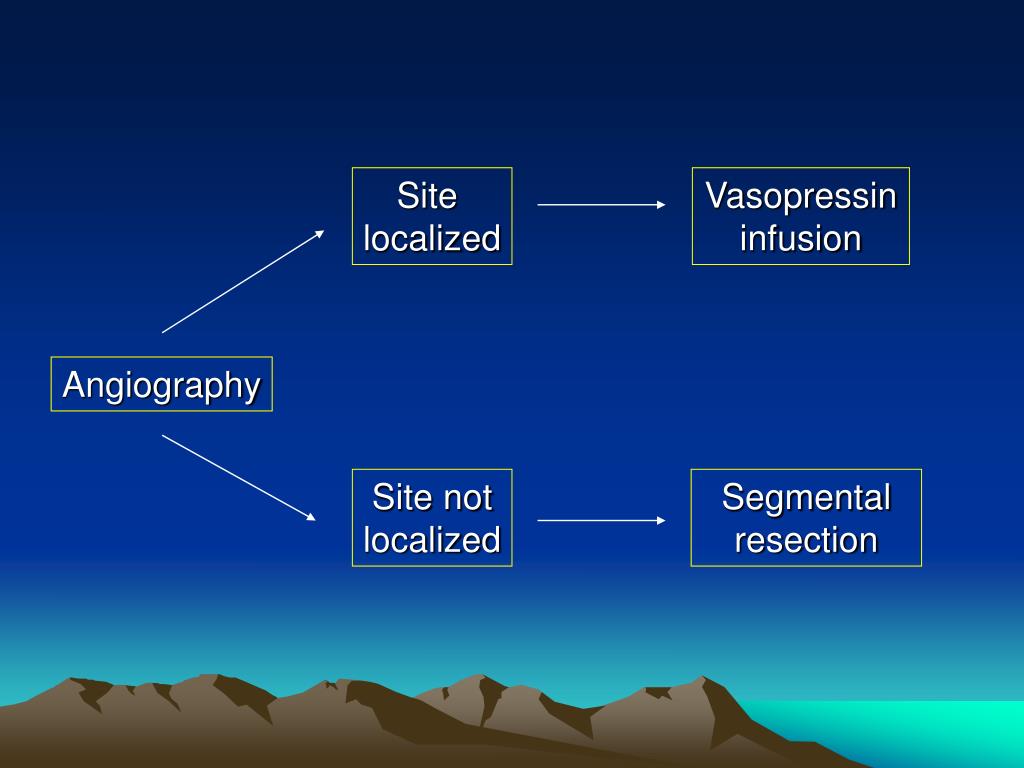 Angiography

Site localized

Vasopressin infusion

Site not localized

Segmental resection